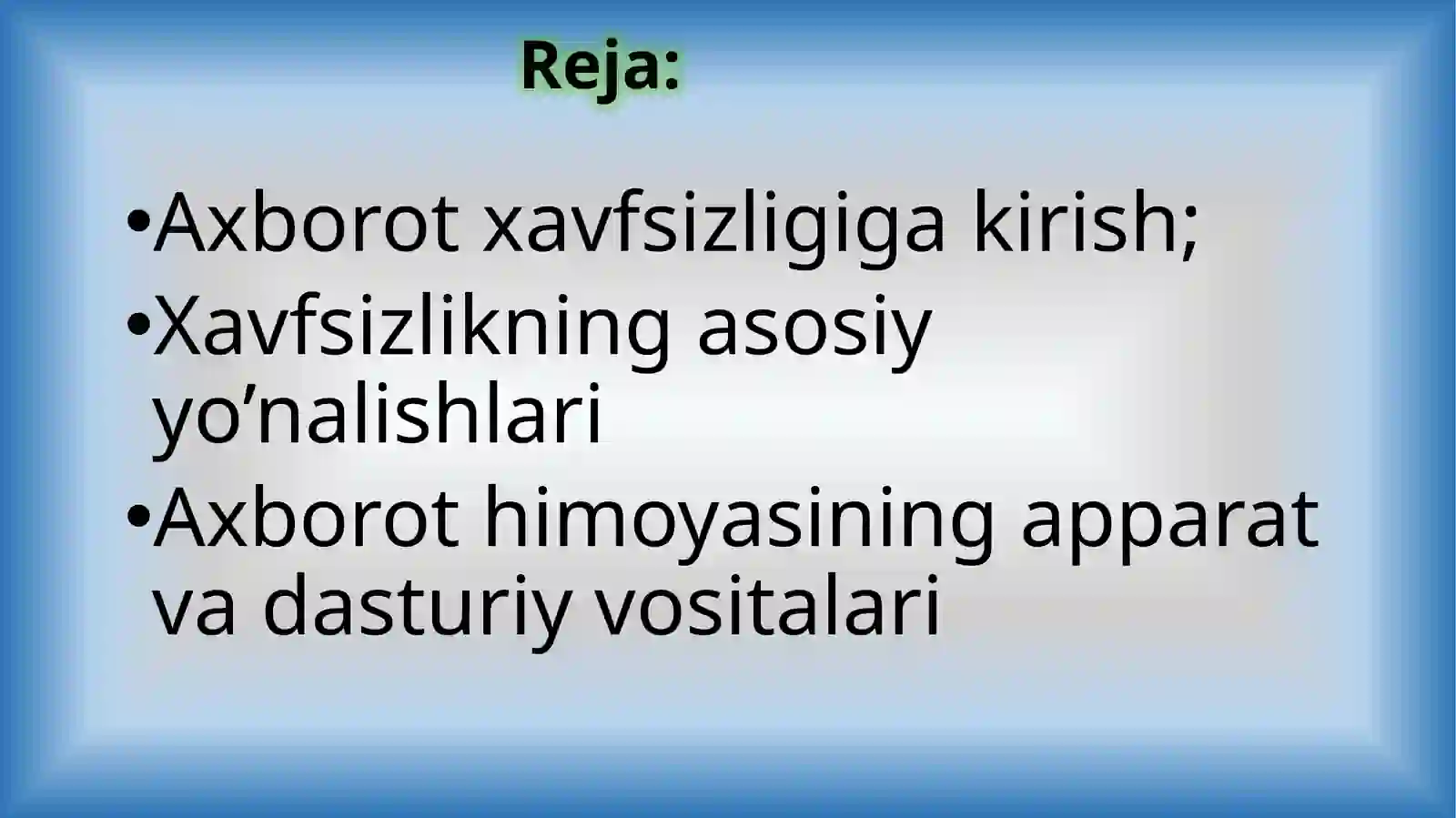 Reja:

•Axborot xavfsizligiga kirish;
•Xavfsizlikning asosiy yo’nalishlari
•Axborot himoyasining apparat va dasturiy vositalari